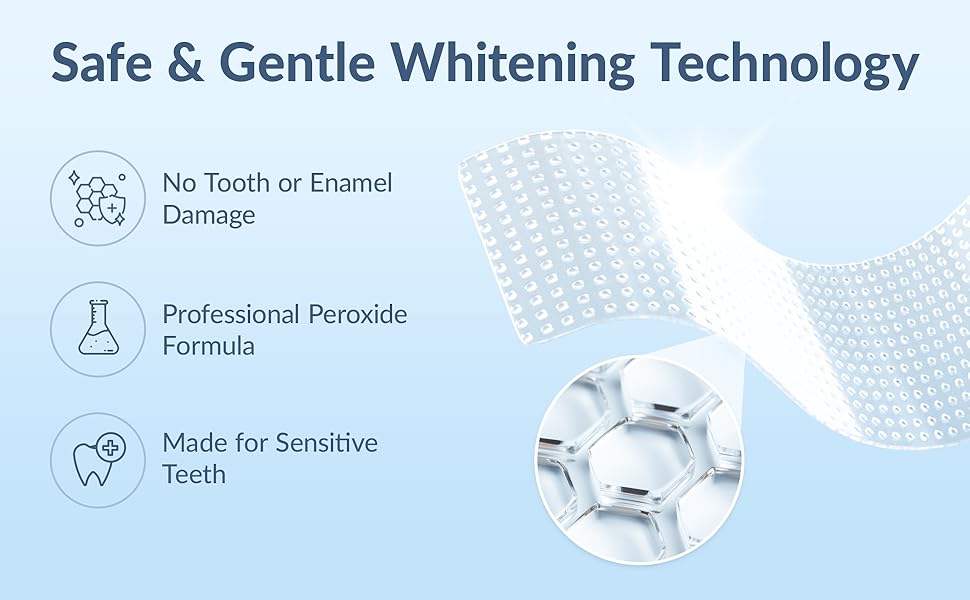 Safe & Gentle Whitening Technology

No Tooth or Enamel Damage

Professional Peroxide Formula

Made for Sensitive Teeth